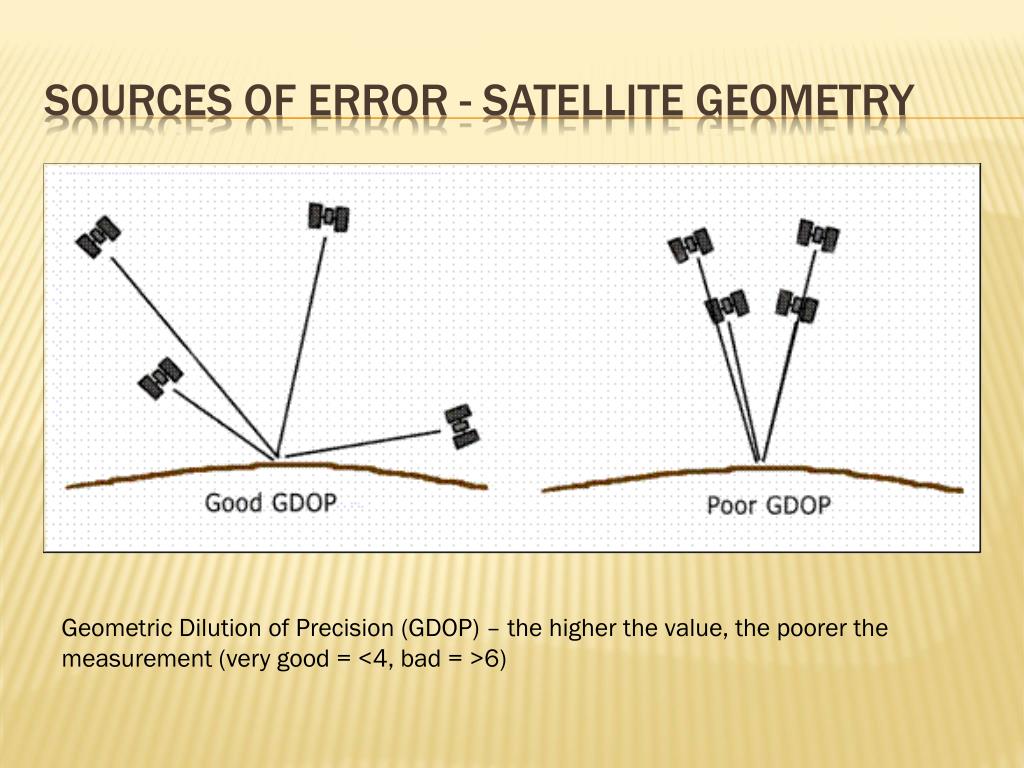 SOURCES OF ERROR - SATELLITE GEOMETRY

Good GDOP

Poor GDOP

Geometric Dilution of Precision (GDOP) – the higher the value, the poorer the measurement (very good = <4, bad = >6)